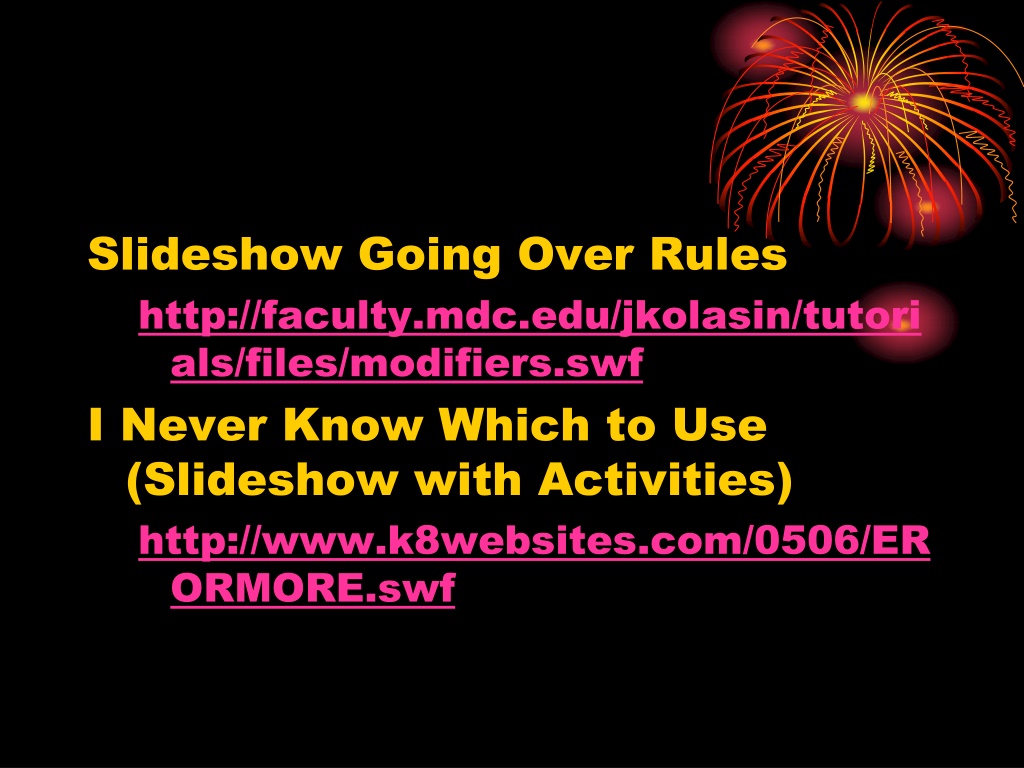 Slideshow Going Over Rules

http://faculty.mdc.edu/jkolasin/tutorials/files/modifiers.swf

I Never Know Which to Use (Slideshow with Activities)

http://www.k8websites.com/0506/ERORMORE.swf